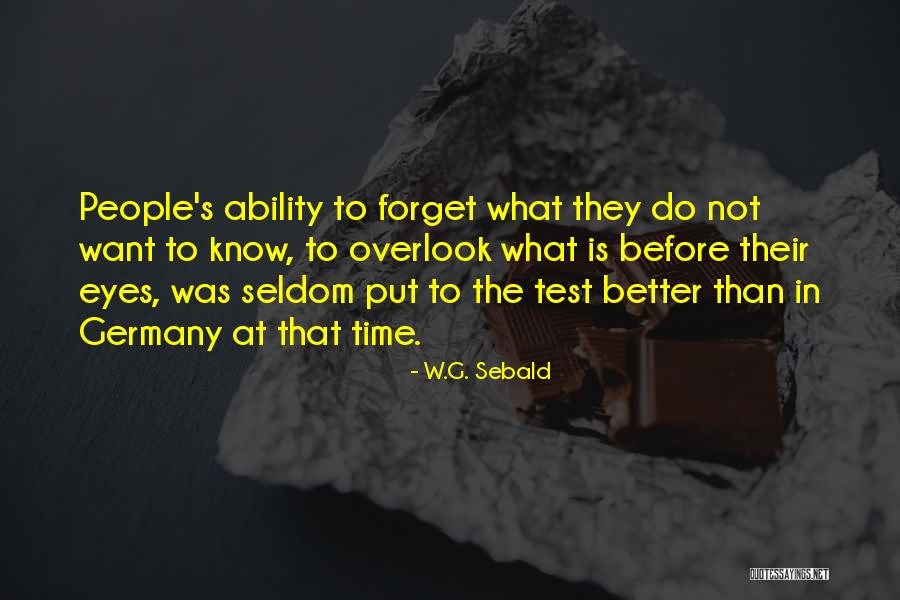 People's ability to forget what they do not want to know, to overlook what is before their eyes, was seldom put to the test better than in Germany at that time.

- W.G. Sebald

QUOTESSAYINGS.NET